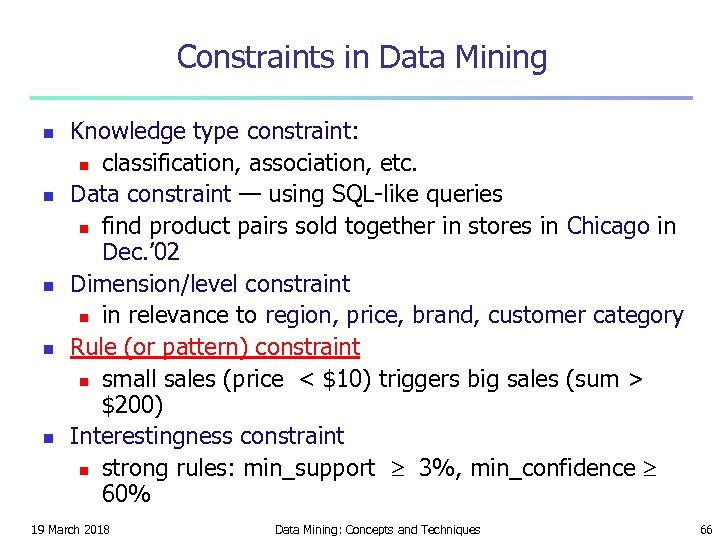 Constraints in Data Mining

- Knowledge type constraint:
  - classification, association, etc.
- Data constraint — using SQL-like queries
  - find product pairs sold together in stores in Chicago in Dec.'02
- Dimension/level constraint
  - in relevance to region, price, brand, customer category
- Rule (or pattern) constraint
  - small sales (price < \$10) triggers big sales (sum > \$200)
- Interestingness constraint
  - strong rules: min_support $\geq$ 3%, min_confidence $\geq$ 60%

19 March 2018 Data Mining: Concepts and Techniques 66